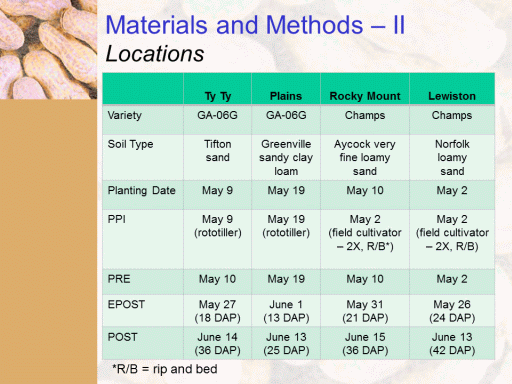 Materials and Methods – II
Locations

| | Ty Ty | Plains | Rocky Mount | Lewiston |
|---|---|---|---|---|
| Variety | GA-06G | GA-06G | Champs | Champs |
| Soil Type | Tifton sand | Greenville sandy clay loam | Aycock very fine loamy sand | Norfolk loamy sand |
| Planting Date | May 9 | May 19 | May 10 | May 2 |
| PPI | May 9 (rototiller) | May 19 (rototiller) | May 2 (field cultivator – 2X, R/B*) | May 2 (field cultivator – 2X, R/B) |
| PRE | May 10 | May 19 | May 10 | May 2 |
| EPOST | May 27 (18 DAP) | June 1 (13 DAP) | May 31 (21 DAP) | May 26 (24 DAP) |
| POST | June 14 (36 DAP) | June 13 (25 DAP) | June 15 (36 DAP) | June 13 (42 DAP) |

*R/B = rip and bed